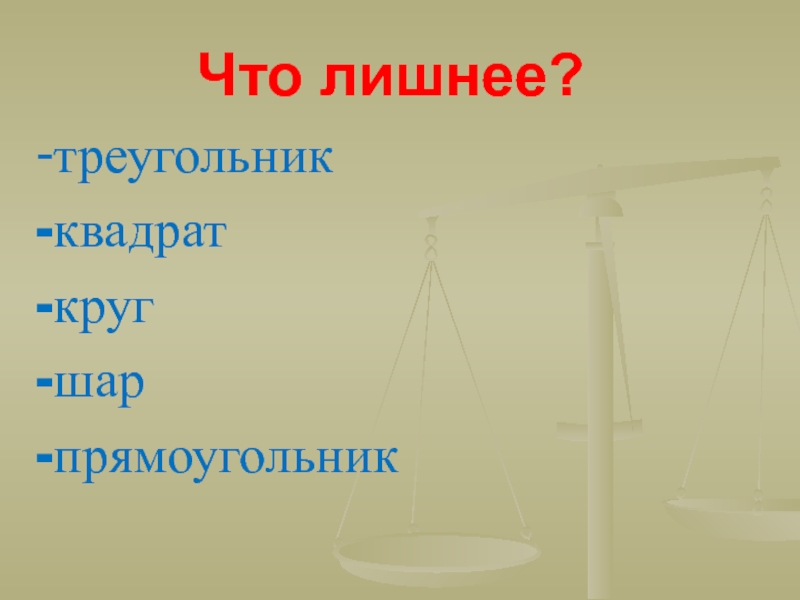 Что лишнее?

-треугольник

-квадрат

-круг

-шар

-прямоугольник